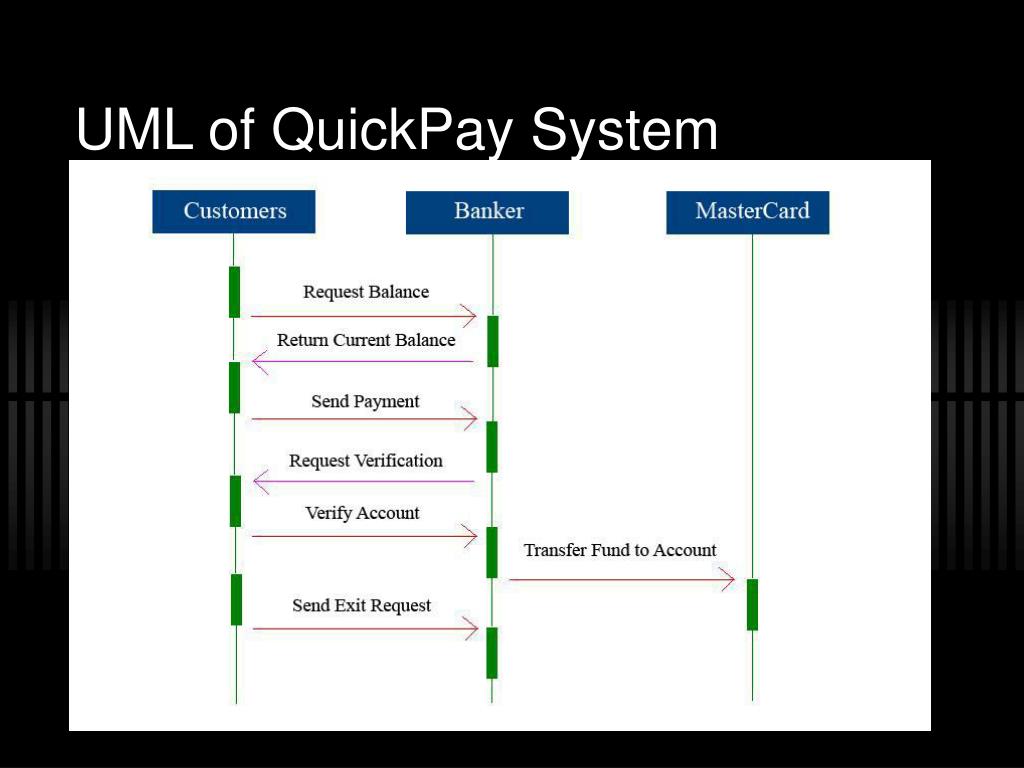 UML of QuickPay System

Customers

Banker

MasterCard

Request Balance

Return Current Balance

Send Payment

Request Verification

Verify Account

Transfer Fund to Account

Send Exit Request